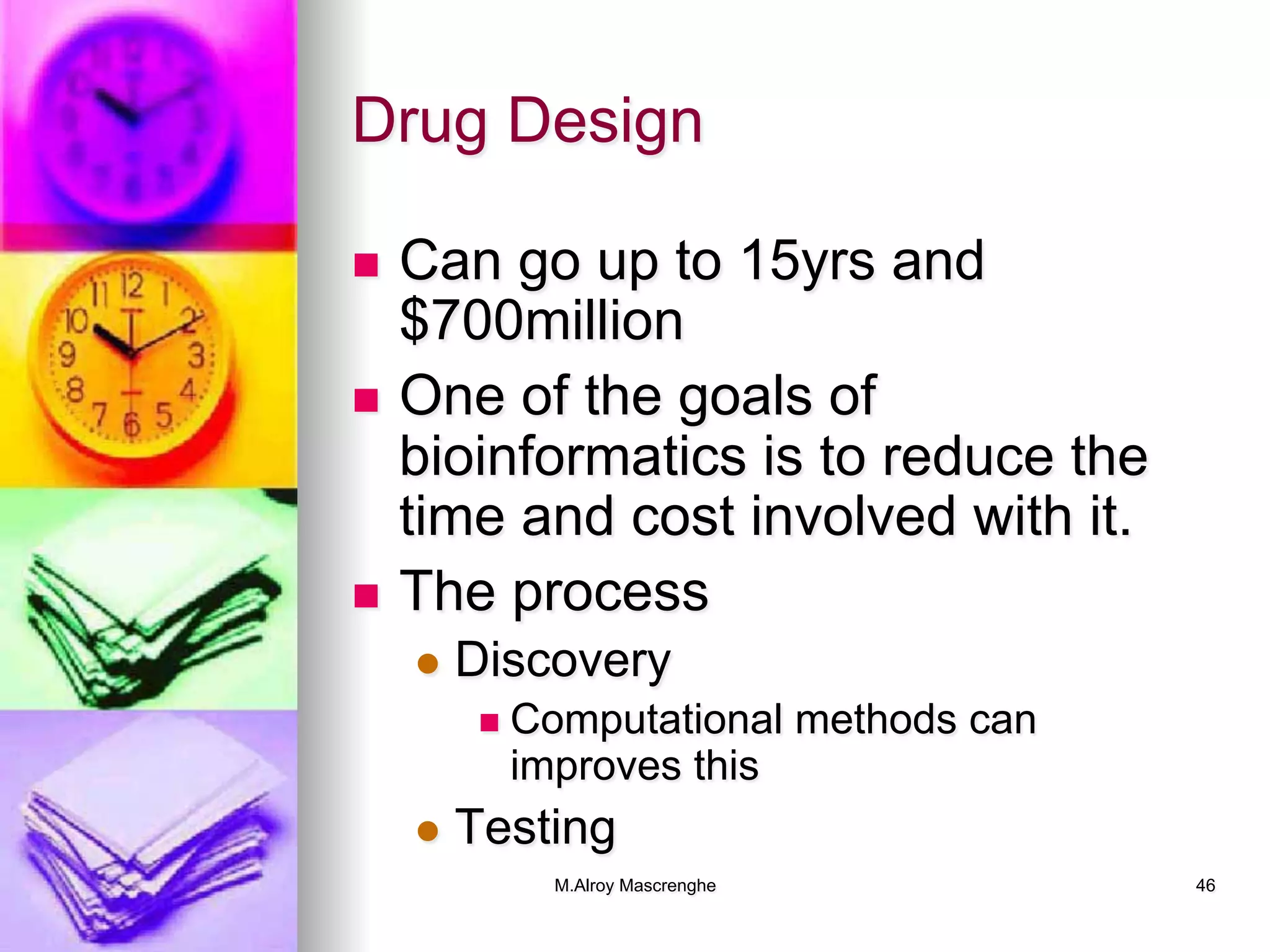 Drug Design

- Can go up to 15yrs and \$700million
- One of the goals of bioinformatics is to reduce the time and cost involved with it.
- The process
  - Discovery
    - Computational methods can improves this
  - Testing

M.Alroy Mascrenghe

46